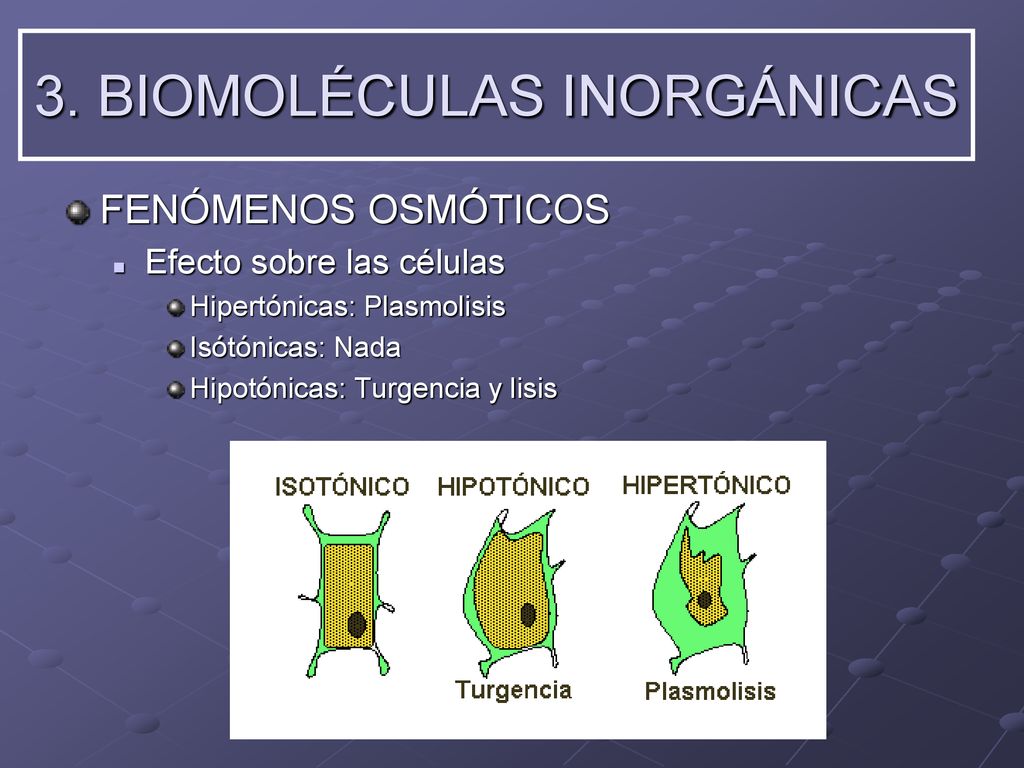 3. BIOMOLÉCULAS INORGÁNICAS

FENÓMENOS OSMÓTICOS

Efecto sobre las células

Hipertónicas: Plasmolisis

Isótónicas: Nada

Hipotónicas: Turgencia y lisis

ISOTÓNICO

HIPOTÓNICO

HIPERTÓNICO

Turgencia

Plasmolisis